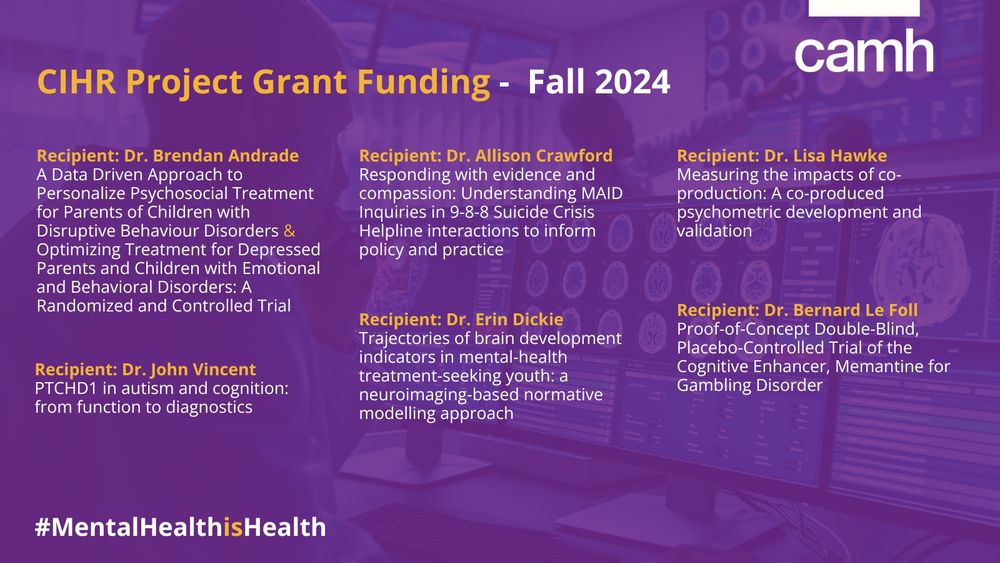 camh

CIHR Project Grant Funding - Fall 2024

Recipient: Dr. Brendan Andrade
A Data Driven Approach to Personalize Psychosocial Treatment for Parents of Children with Disruptive Behaviour Disorders & Optimizing Treatment for Depressed Parents and Children with Emotional and Behavioral Disorders: A Randomized and Controlled Trial

Recipient: Dr. John Vincent
PTCHD1 in autism and cognition: from function to diagnostics

Recipient: Dr. Allison Crawford
Responding with evidence and compassion: Understanding MAID Inquiries in 9-8-8 Suicide Crisis Helpline interactions to inform policy and practice

Recipient: Dr. Erin Dickie
Trajectories of brain development indicators in mental-health treatment-seeking youth: a neuroimaging-based normative modelling approach

Recipient: Dr. Lisa Hawke
Measuring the impacts of co-production: A co-produced psychometric development and validation

Recipient: Dr. Bernard Le Foll
Proof-of-Concept Double-Blind, Placebo-Controlled Trial of the Cognitive Enhancer, Memantine for Gambling Disorder

#MentalHealthisHealth